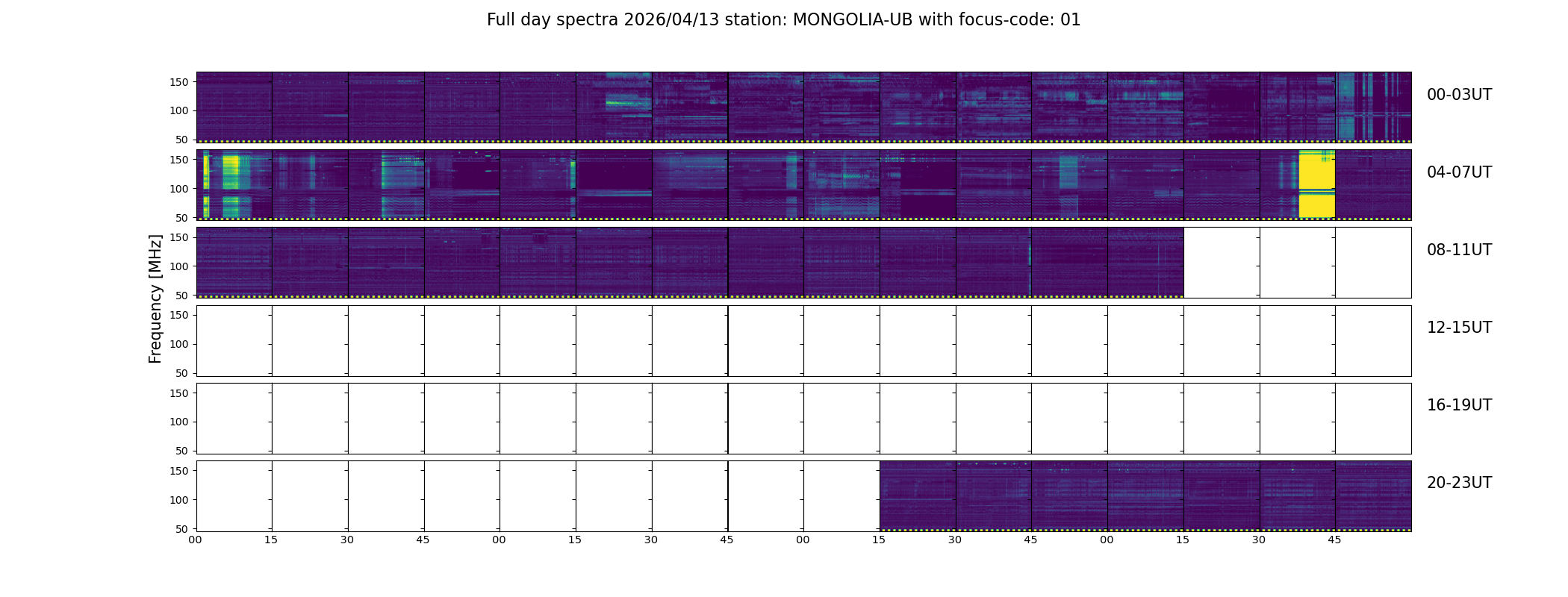 Full day spectra 2026/04/13 station: MONGOLIA-UB with focus-code: 01

Frequency [MHz]

150
100
50
00-03UT

150
100
50
04-07UT

150
100
50
08-11UT

150
100
50
12-15UT

150
100
50
16-19UT

150
100
50
20-23UT

00 15 30 45 00 15 30 45 00 15 30 45 00 15 30 45